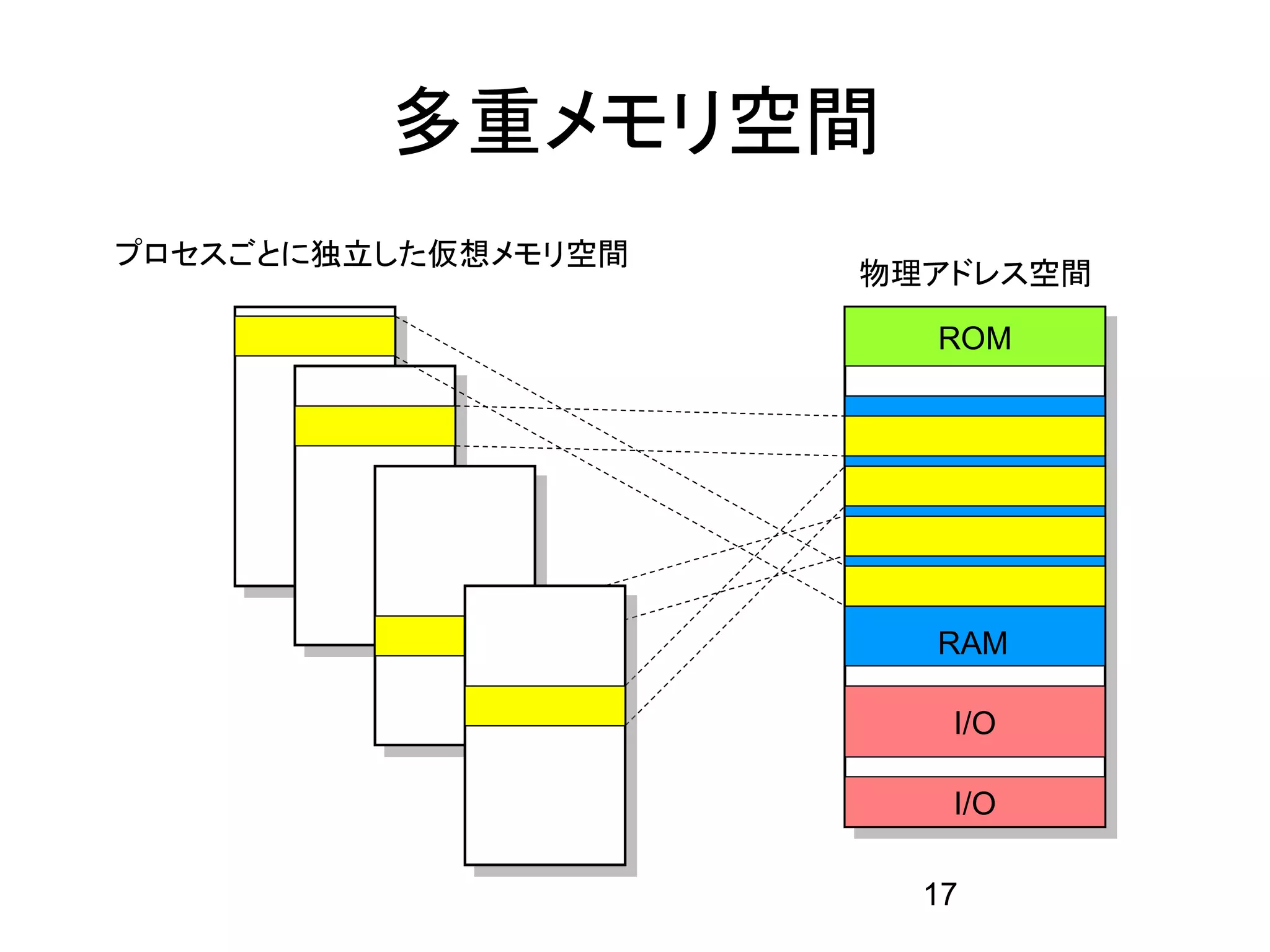 多重メモリ空間

プロセスごとに独立した仮想メモリ空間

物理アドレス空間

ROM

RAM

I/O

I/O

17